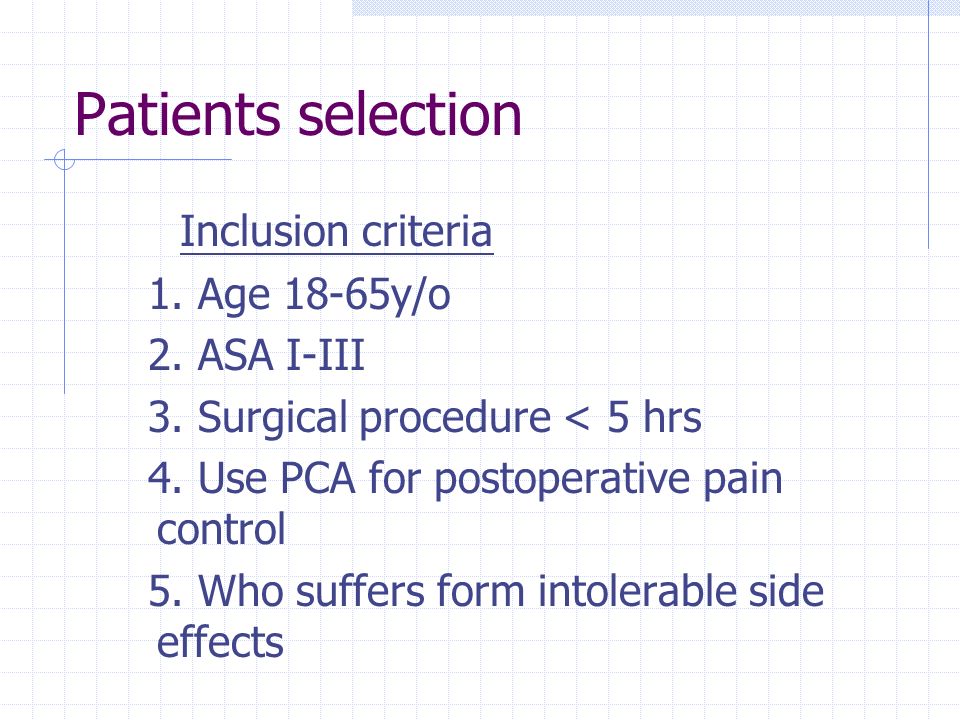 Patients selection

Inclusion criteria

1. Age 18-65y/o
2. ASA I-III
3. Surgical procedure < 5 hrs
4. Use PCA for postoperative pain control
5. Who suffers form intolerable side effects